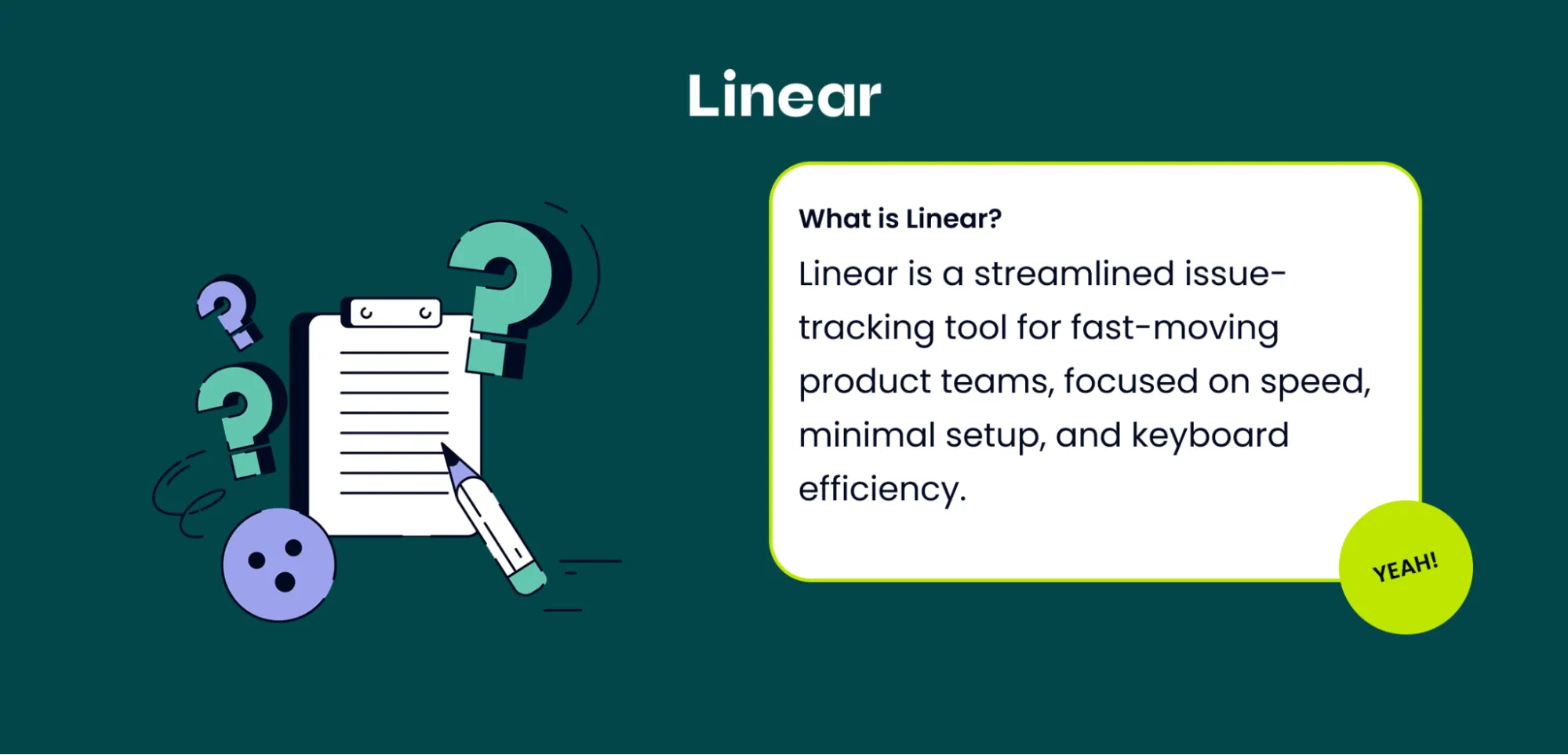 Linear

What is Linear?

Linear is a streamlined issue-tracking tool for fast-moving product teams, focused on speed, minimal setup, and keyboard efficiency.

YEAH!